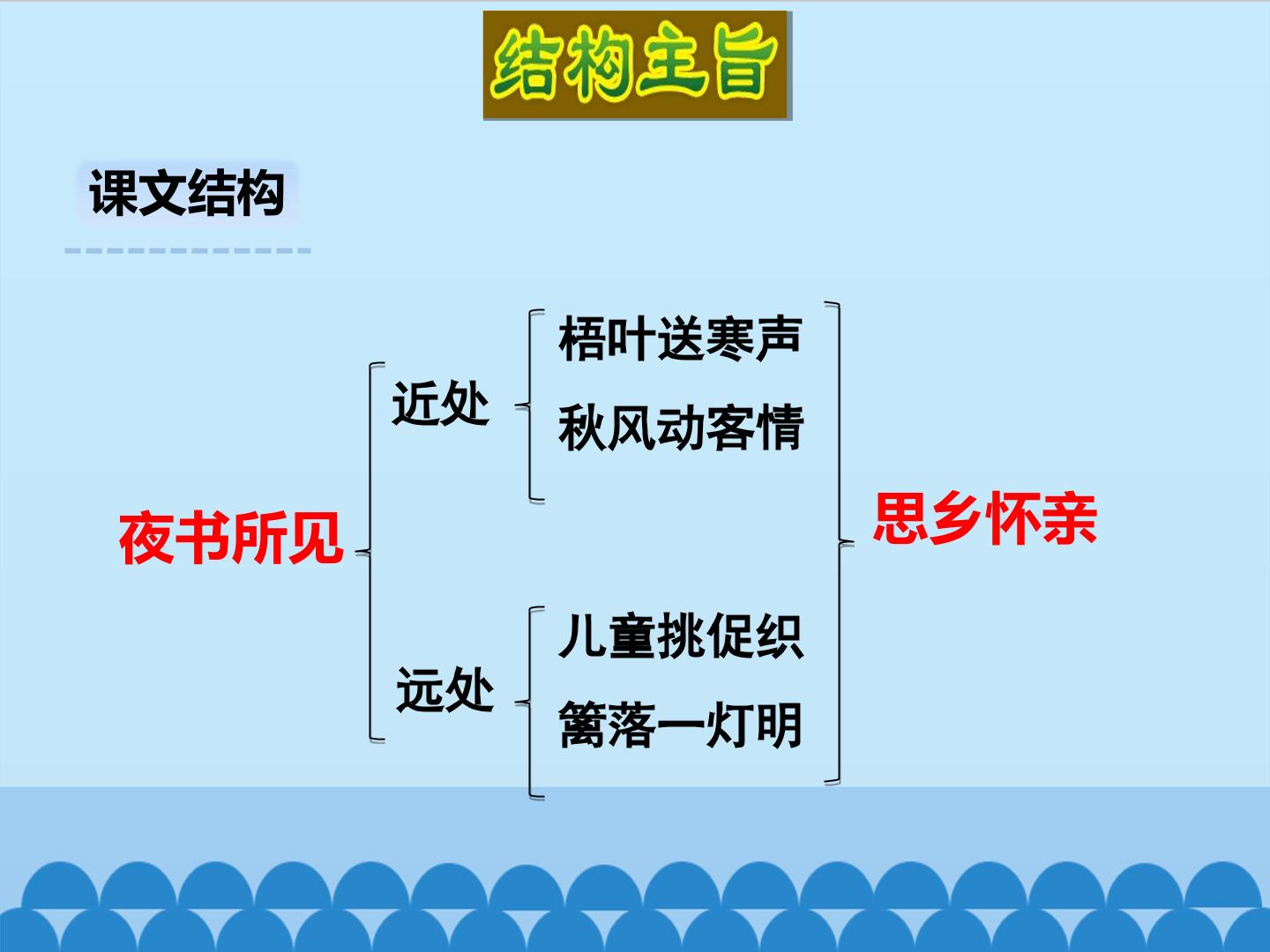 结构主旨

课文结构

夜书所见

近处

梧叶送寒声
秋风动客情

远处

儿童挑促织
篱落一灯明

思乡怀亲